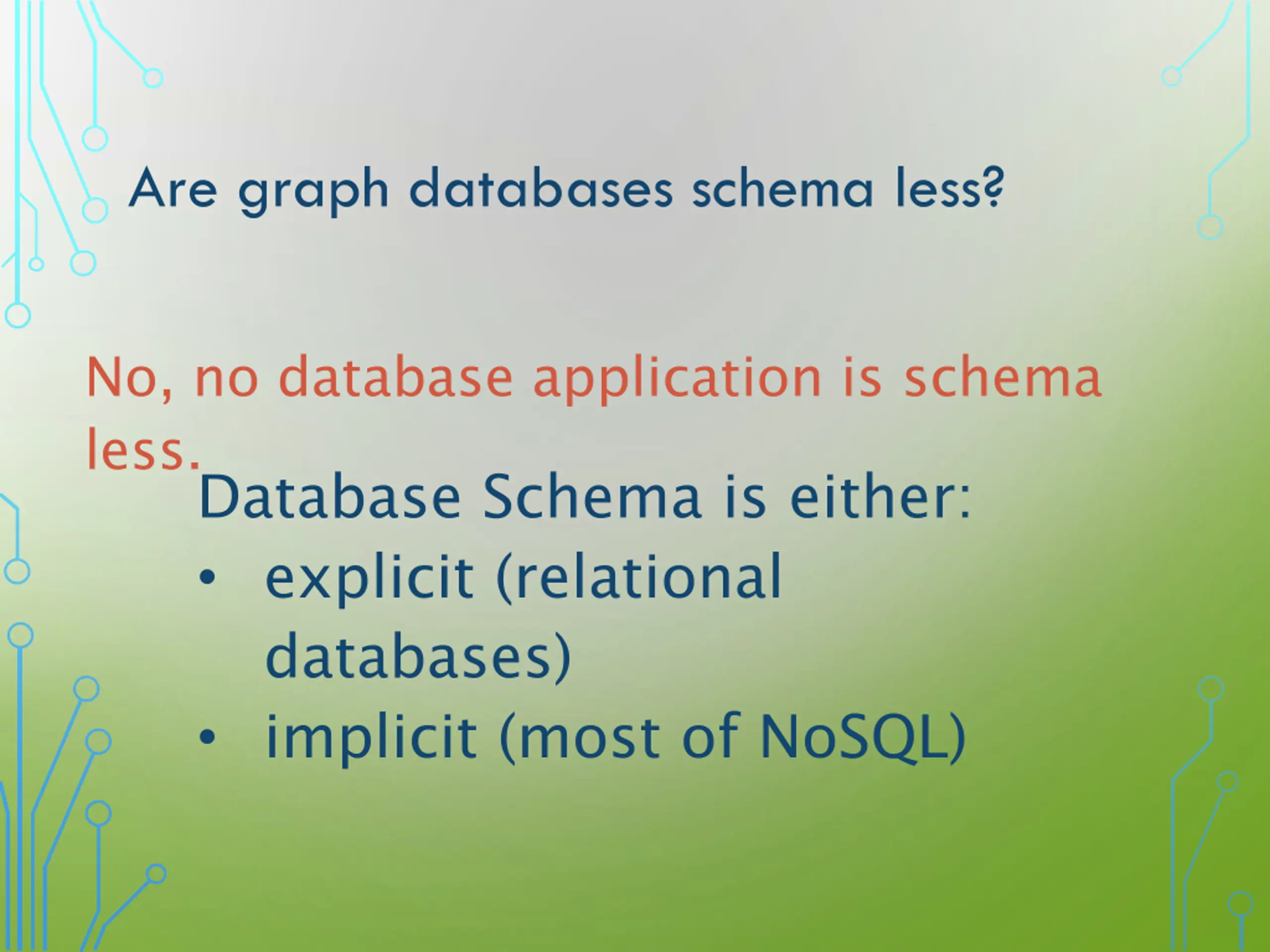 Are graph databases schema less?

No, no database application is schema less.

Database Schema is either:
• explicit (relational databases)
• implicit (most of NoSQL)